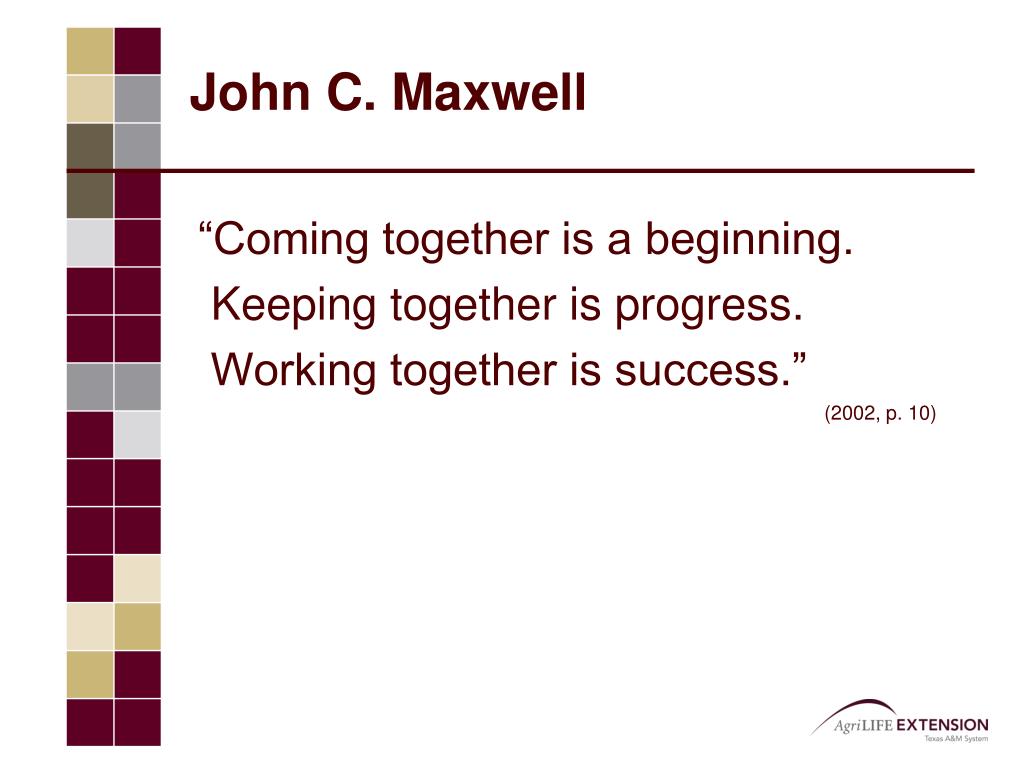 John C. Maxwell

“Coming together is a beginning.
Keeping together is progress.
Working together is success.”

(2002, p. 10)

AgriLIFE EXTENSION
Texas A&M System